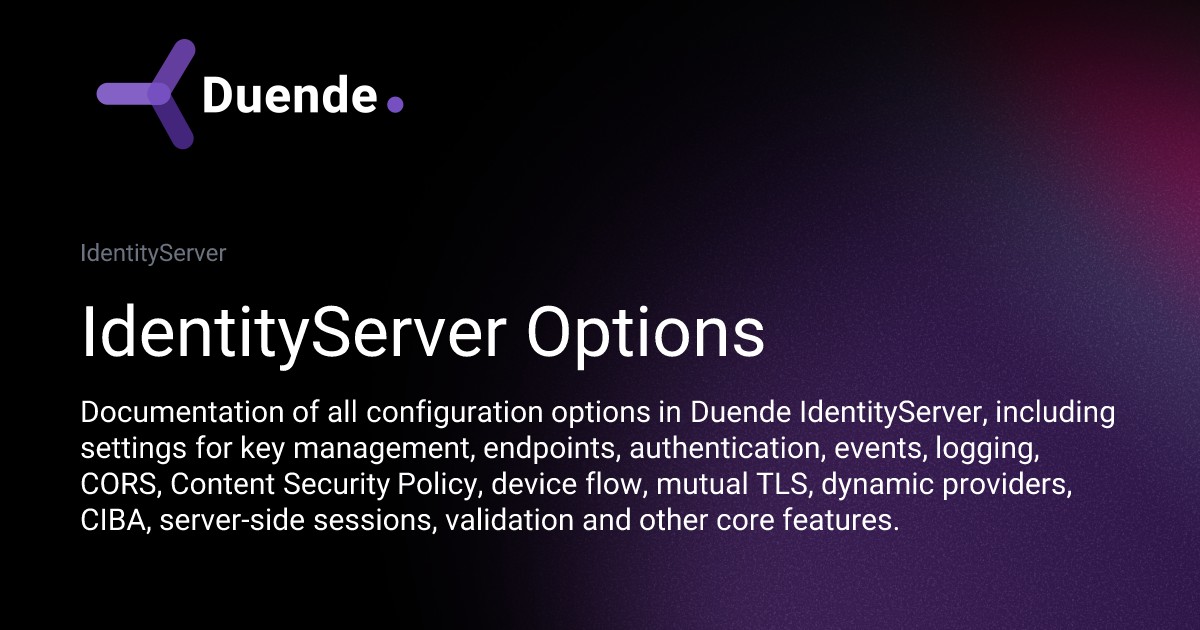 Duende.

IdentityServer

IdentityServer Options

Documentation of all configuration options in Duende IdentityServer, including settings for key management, endpoints, authentication, events, logging, CORS, Content Security Policy, device flow, mutual TLS, dynamic providers, CIBA, server-side sessions, validation and other core features.